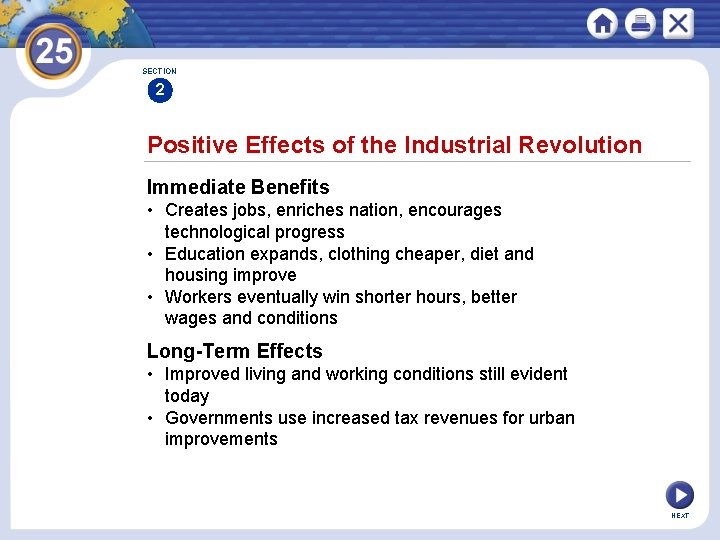 25

SECTION
2

Positive Effects of the Industrial Revolution

Immediate Benefits
• Creates jobs, enriches nation, encourages technological progress
• Education expands, clothing cheaper, diet and housing improve
• Workers eventually win shorter hours, better wages and conditions

Long-Term Effects
• Improved living and working conditions still evident today
• Governments use increased tax revenues for urban improvements

NEXT